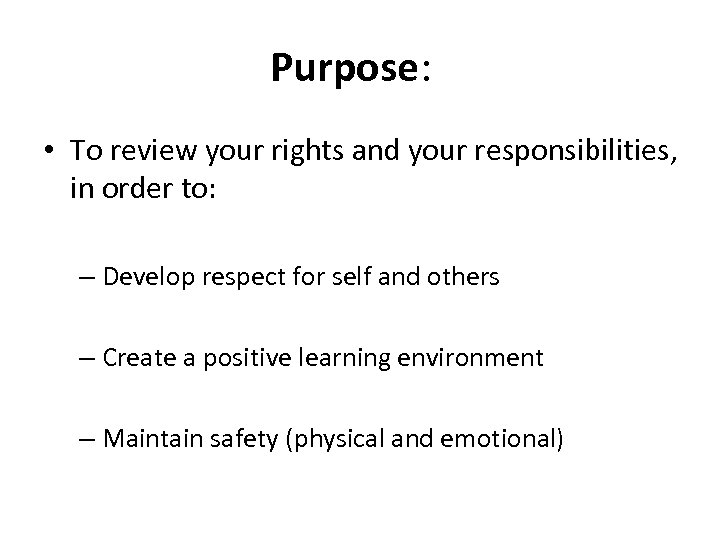 Purpose:

• To review your rights and your responsibilities, in order to:

– Develop respect for self and others

– Create a positive learning environment

– Maintain safety (physical and emotional)